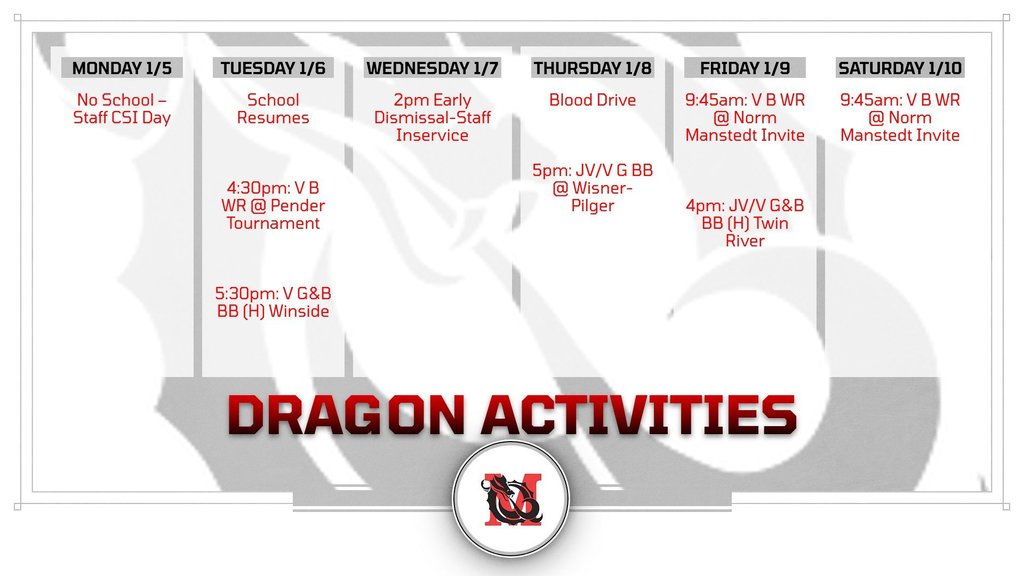 MONDAY 1/5

No School – Staff CSI Day

TUESDAY 1/6

School Resumes

4:30pm: V B WR @ Pender Tournament

5:30pm: V G&B BB (H) Winside

WEDNESDAY 1/7

2pm Early Dismissal-Staff Inservice

THURSDAY 1/8

Blood Drive

5pm: JV/V G BB @ Wisner-Pilger

FRIDAY 1/9

9:45am: V B WR @ Norm Manstedt Invite

4pm: JV/V G&B BB (H) Twin River

SATURDAY 1/10

9:45am: V B WR @ Norm Manstedt Invite

DRAGON ACTIVITIES

M